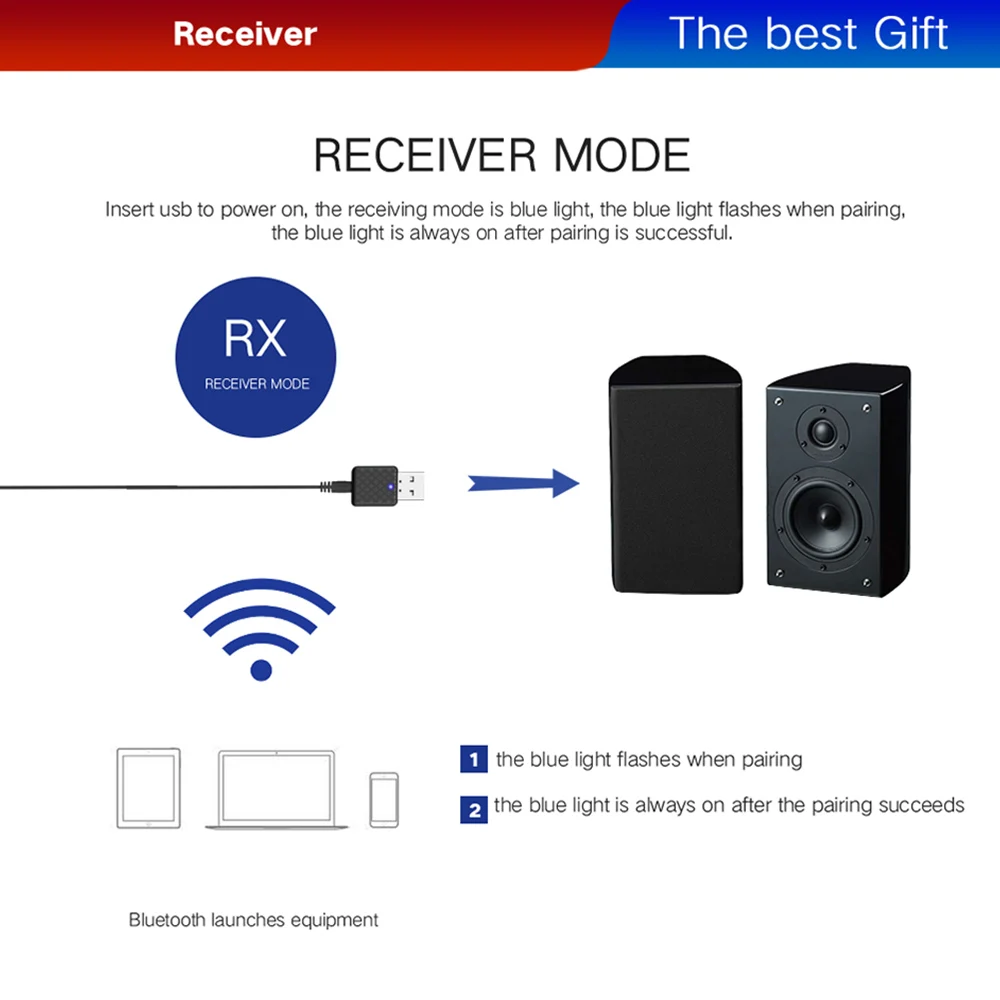 Receiver

The best Gift

RECEIVER MODE

Insert usb to power on, the receiving mode is blue light, the blue light flashes when pairing, the blue light is always on after pairing is successful.

RX

RECEIVER MODE

1 the blue light flashes when pairing

2 the blue light is always on after the pairing succeeds

Bluetooth launches equipment